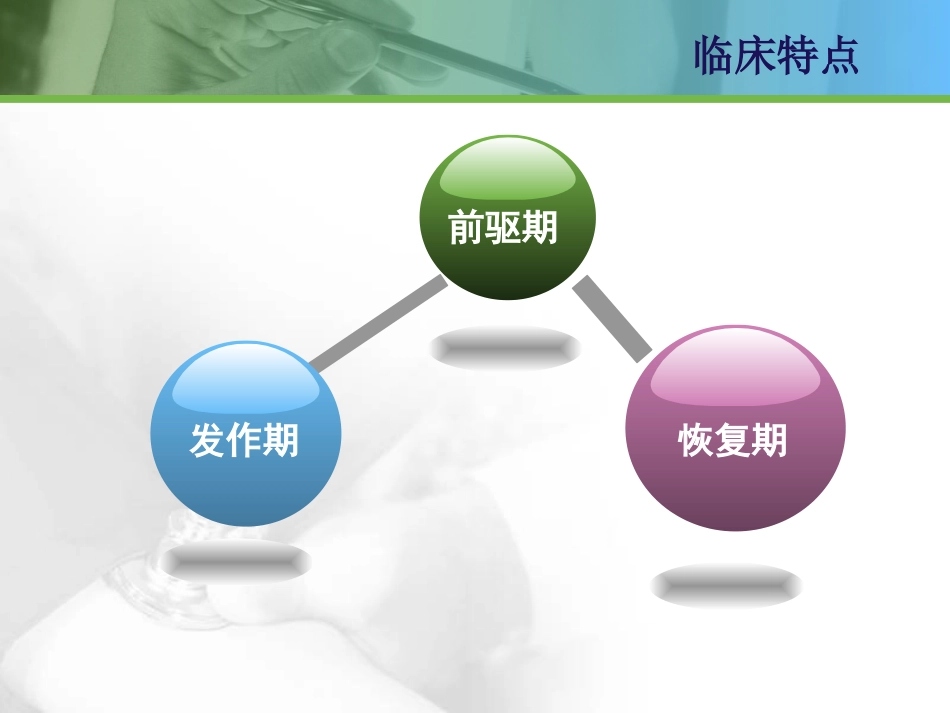 临床特点

前驱期

发作期

恢复期